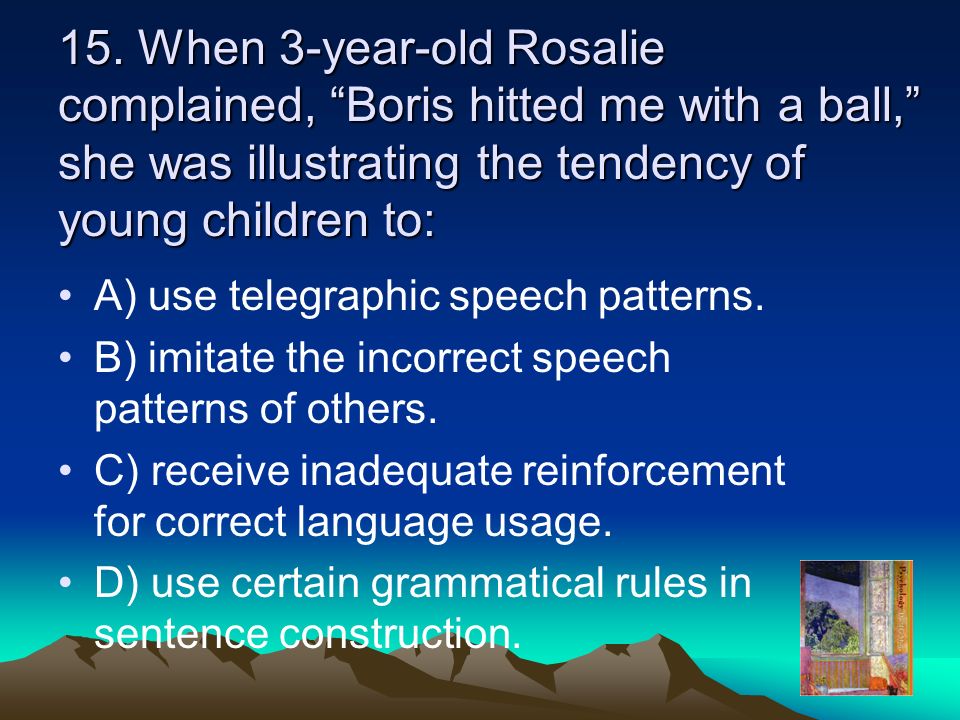 15. When 3-year-old Rosalie complained, “Boris hitted me with a ball,” she was illustrating the tendency of young children to:

• A) use telegraphic speech patterns.
• B) imitate the incorrect speech patterns of others.
• C) receive inadequate reinforcement for correct language usage.
• D) use certain grammatical rules in sentence construction.

Psychology